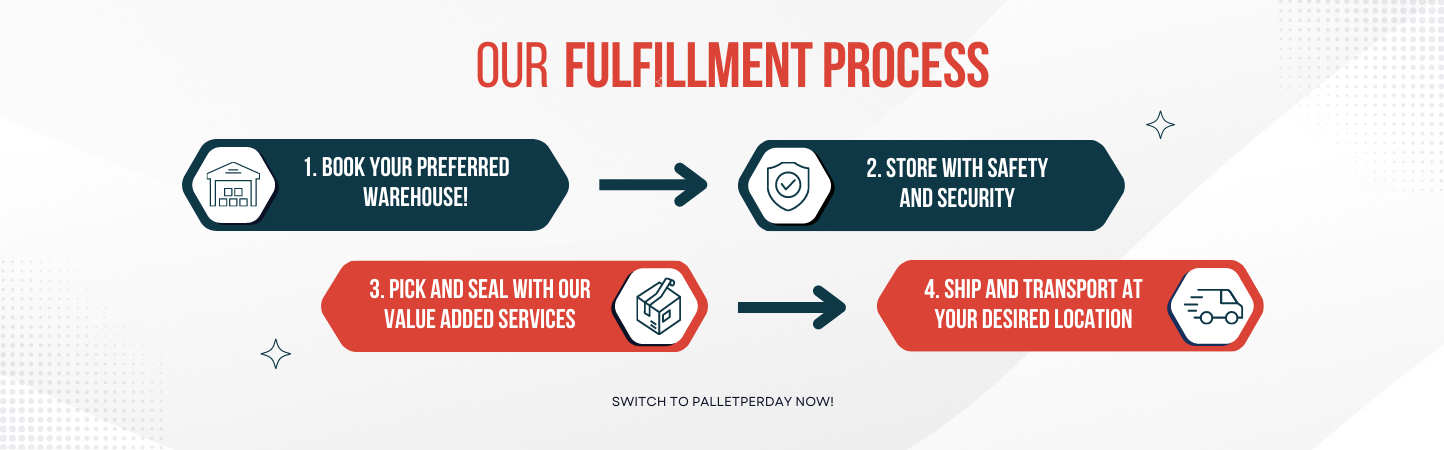 OUR FULFILLMENT PROCESS

1. BOOK YOUR PREFERRED WAREHOUSE!

2. STORE WITH SAFETY AND SECURITY

3. PICK AND SEAL WITH OUR VALUE ADDED SERVICES

4. SHIP AND TRANSPORT AT YOUR DESIRED LOCATION

SWITCH TO PALLETPERDAY NOW!